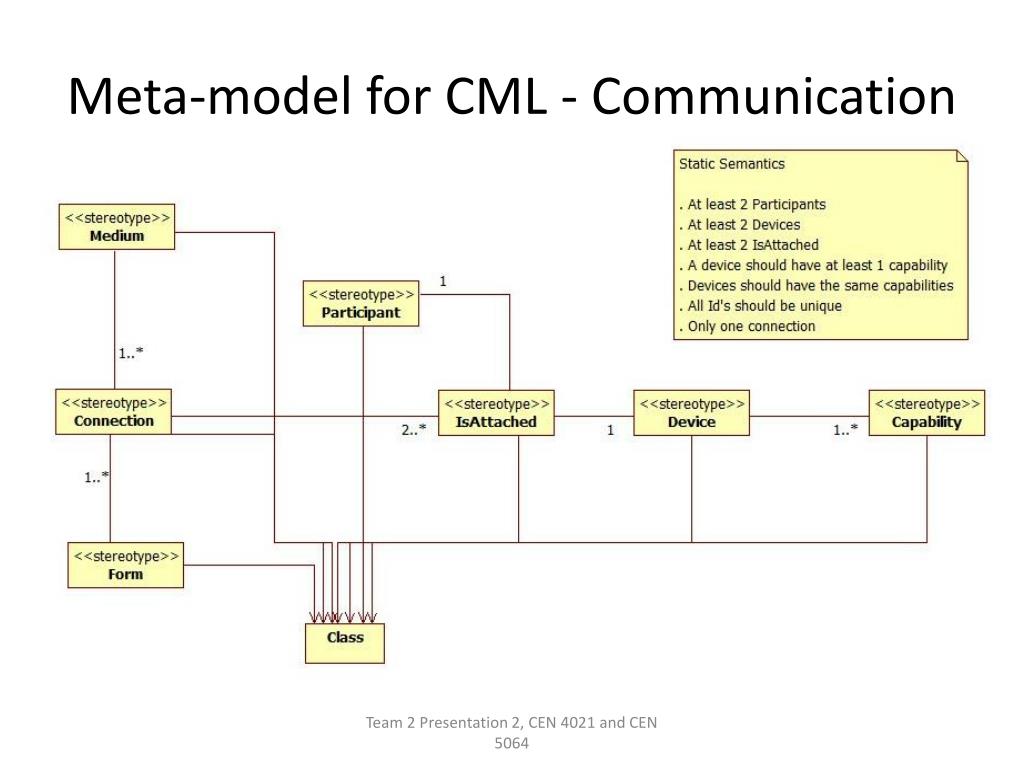 Meta-model for CML - Communication

Static Semantics

. At least 2 Participants
. At least 2 Devices
. At least 2 IsAttached
. A device should have at least 1 capability
. Devices should have the same capabilities
. All Id's should be unique
. Only one connection

<<stereotype>>
Medium

<<stereotype>>
Participant

1

1..*

<<stereotype>>
Connection

2..*

<<stereotype>>
IsAttached

1

<<stereotype>>
Device

1..*

<<stereotype>>
Capability

1..*

<<stereotype>>
Form

Class

Team 2 Presentation 2, CEN 4021 and CEN 5064